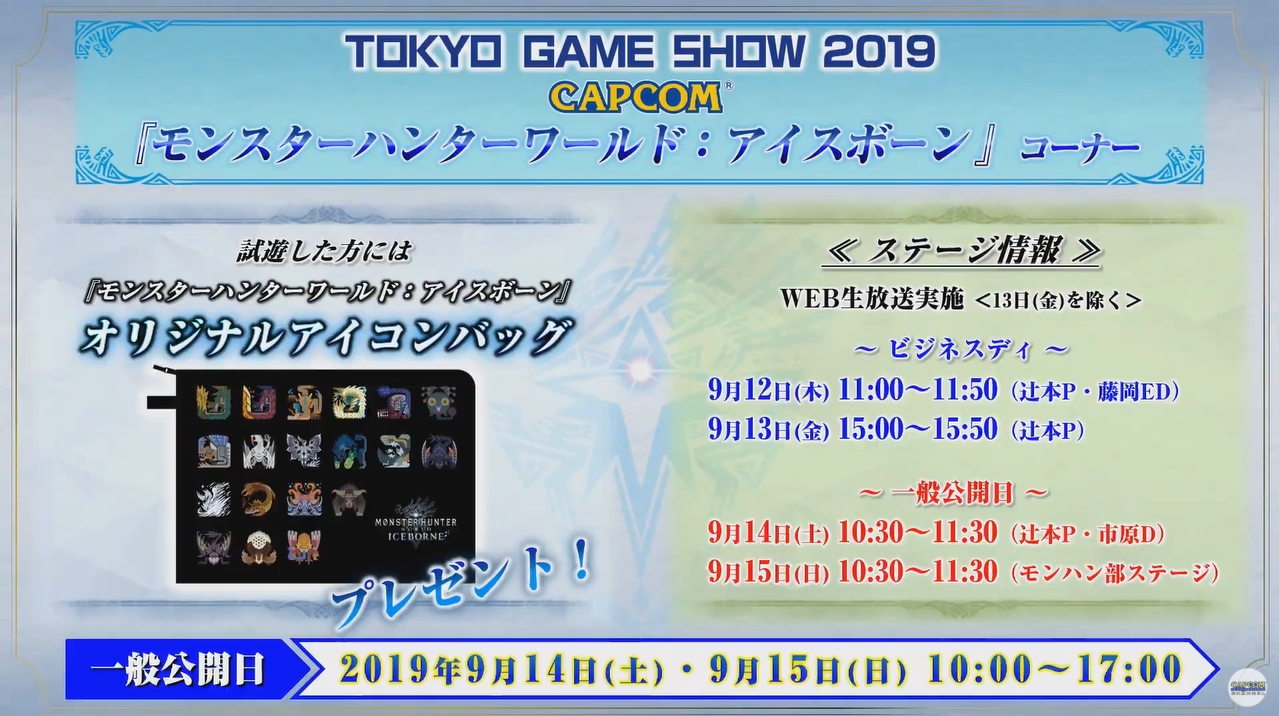 TOKYO GAME SHOW 2019
CAPCOM®
『モンスターハンターワールド：アイスボーン』コーナー

試遊した方には
『モンスターハンターワールド：アイスボーン』
オリジナルアイコンバッグ

MONSTER HUNTER WORLD ICEBORNE

プレゼント！

≪ ステージ情報 ≫
WEB生放送実施 <13日(金)を除く>

～ ビジネスデイ ～
9月12日(木) 11:00～11:50 (辻本P・藤岡ED)
9月13日(金) 15:00～15:50 (辻本P)

～ 一般公開日 ～
9月14日(土) 10:30～11:30 (辻本P・市原D)
9月15日(日) 10:30～11:30 (モンハン部ステージ)

一般公開日 2019年9月14日(土)・9月15日(日) 10:00～17:00

CAPCOM